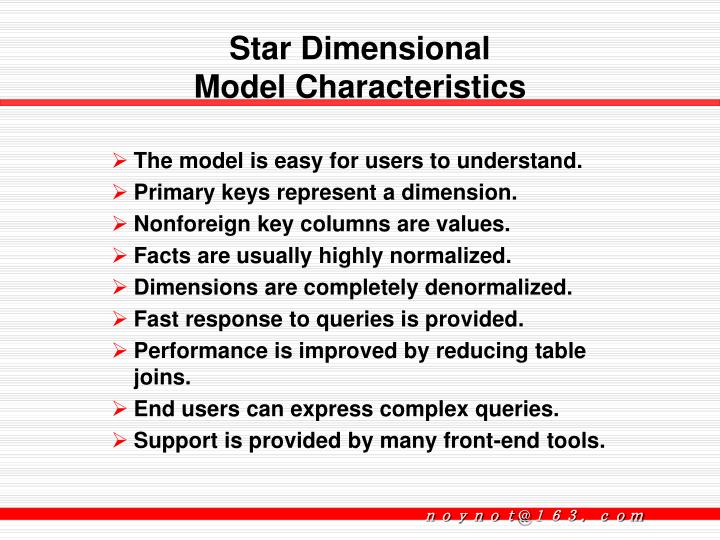 Star Dimensional
Model Characteristics

➢ The model is easy for users to understand.
➢ Primary keys represent a dimension.
➢ Nonforeign key columns are values.
➢ Facts are usually highly normalized.
➢ Dimensions are completely denormalized.
➢ Fast response to queries is provided.
➢ Performance is improved by reducing table joins.
➢ End users can express complex queries.
➢ Support is provided by many front-end tools.

noynot@163.com